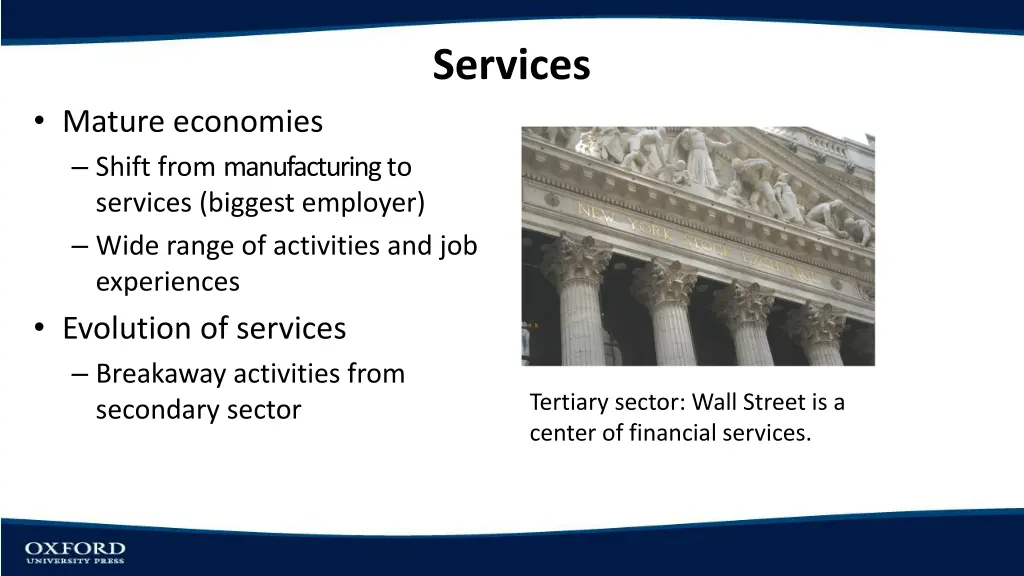 Services

• Mature economies
– Shift from manufacturing to services (biggest employer)
– Wide range of activities and job experiences
• Evolution of services
– Breakaway activities from secondary sector

NEW YORK STOCK EXCHANGE

Tertiary sector: Wall Street is a center of financial services.

OXFORD
UNIVERSITY PRESS